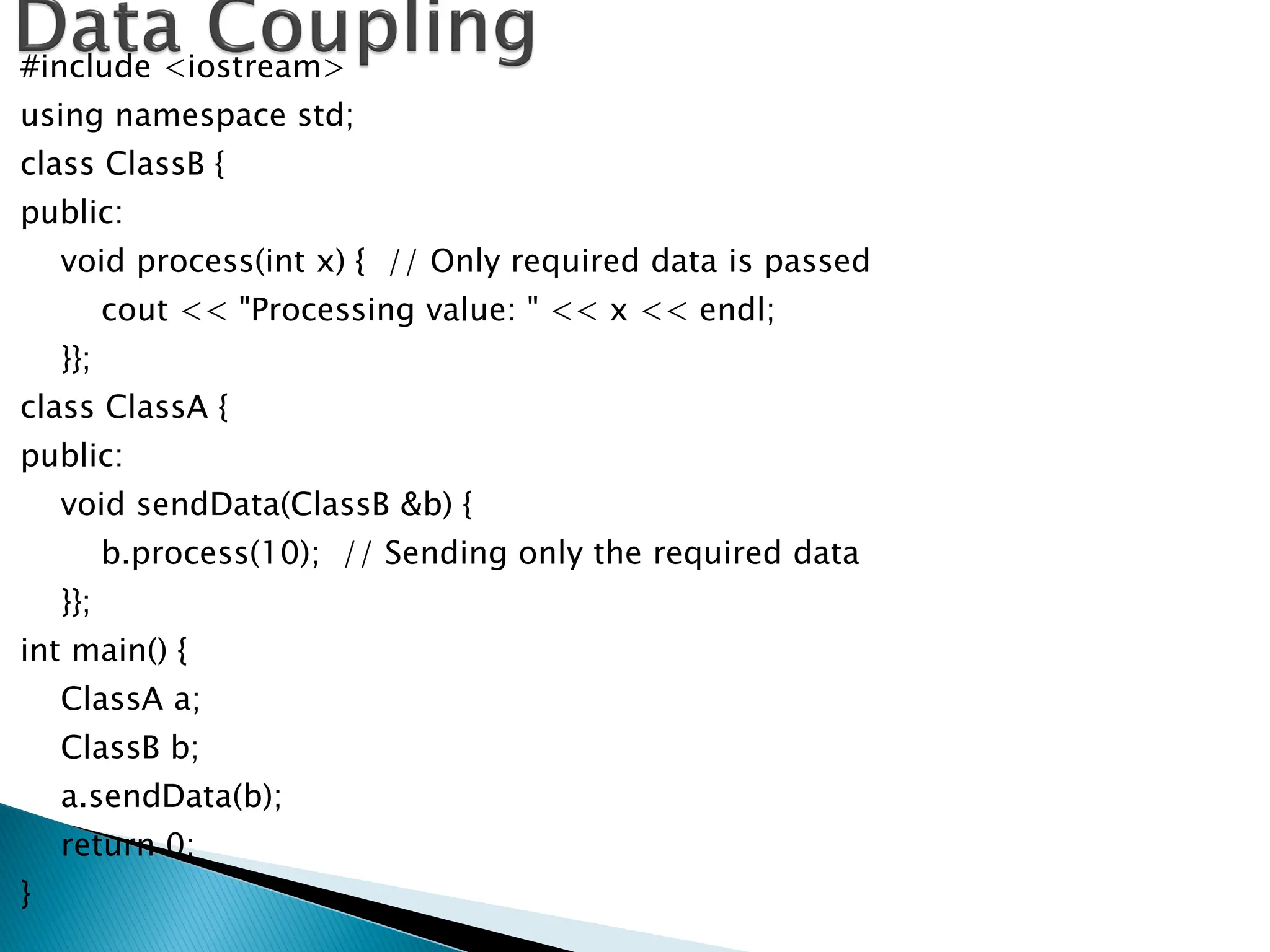 Data Coupling

#include <iostream>
using namespace std;
class ClassB {
public:
    void process(int x) {  // Only required data is passed
        cout << "Processing value: " << x << endl;
    }};
class ClassA {
public:
    void sendData(ClassB &b) {
        b.process(10);  // Sending only the required data
    }};
int main() {
    ClassA a;
    ClassB b;
    a.sendData(b);
    return 0;
}